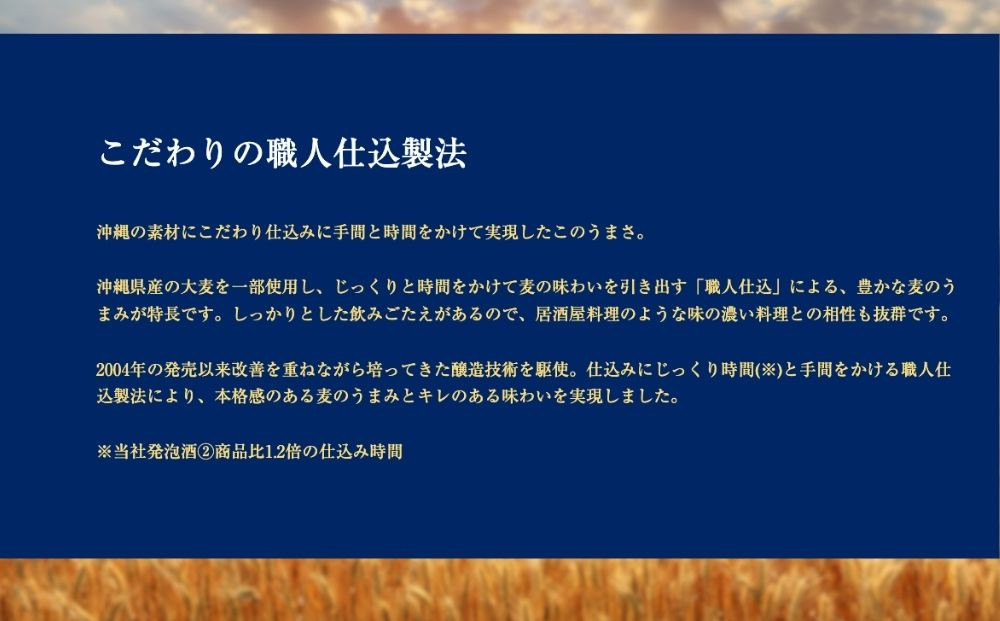 こだわりの職人仕込製法

沖縄の素材にこだわり仕込みに手間と時間をかけて実現したこのうまさ。

沖縄県産の大麦を一部使用し、じっくりと時間をかけて麦の味わいを引き出す「職人仕込」による、豊かな麦のうまみが特長です。しっかりとした飲みごたえがあるので、居酒屋料理のような味の濃い料理との相性も抜群です。

2004年の発売以来改善を重ねながら培ってきた醸造技術を駆使。仕込みにじっくり時間(※)と手間をかける職人仕込製法により、本格感のある麦のうまみとキレのある味わいを実現しました。

※当社発泡酒②商品比1.2倍の仕込み時間